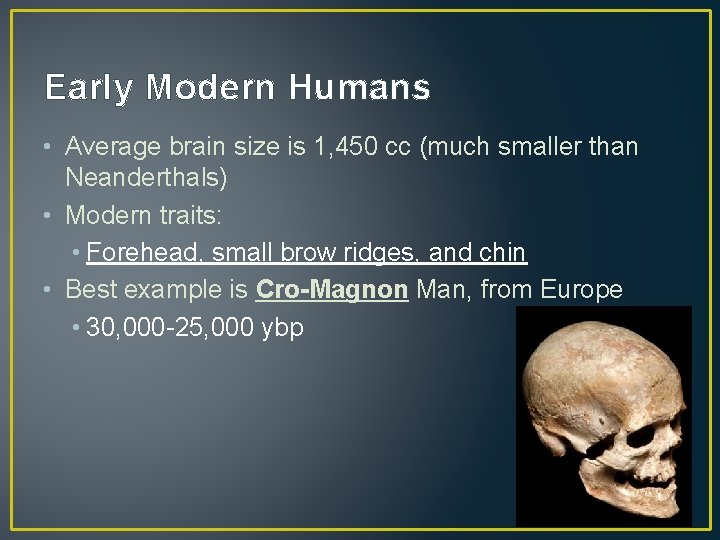 Early Modern Humans

• Average brain size is 1,450 cc (much smaller than Neanderthals)
• Modern traits:
  • Forehead, small brow ridges, and chin
• Best example is Cro-Magnon Man, from Europe
  • 30,000-25,000 ybp